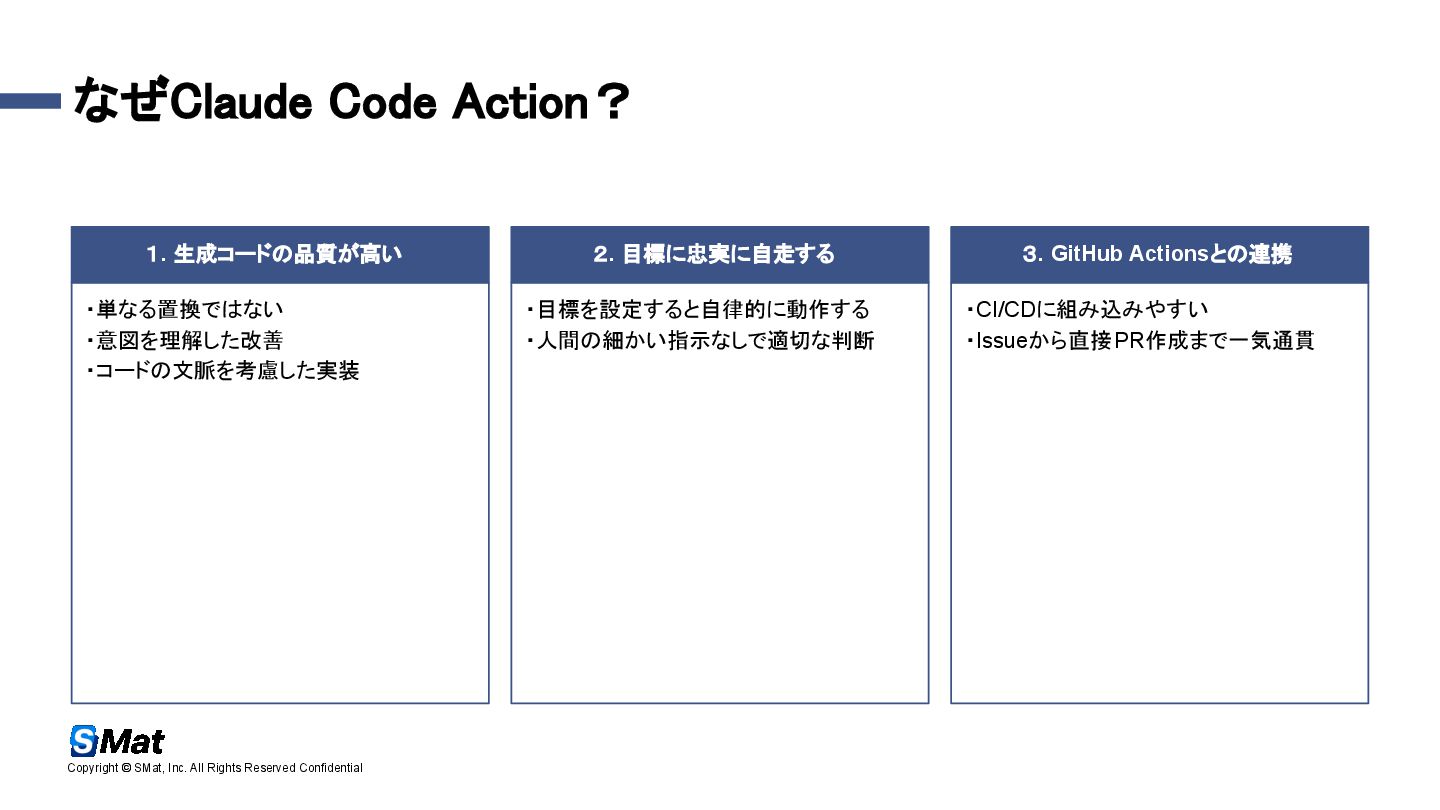 なぜClaude Code Action？

1. 生成コードの品質が高い

・単なる置換ではない
・意図を理解した改善
・コードの文脈を考慮した実装

2. 目標に忠実に自走する

・目標を設定すると自律的に動作する
・人間の細かい指示なしで適切な判断

3. GitHub Actionsとの連携

・CI/CDに組み込みやすい
・Issueから直接PR作成まで一気通貫

SMat
Copyright © SMat, Inc. All Rights Reserved Confidential